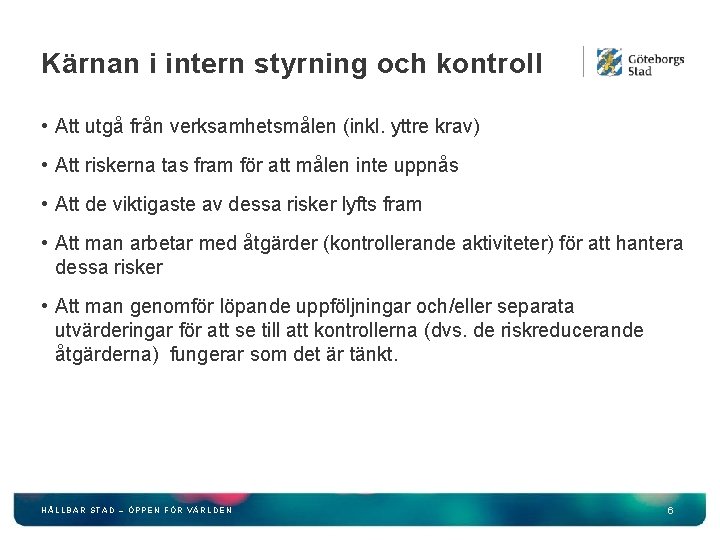 Kärnan i intern styrning och kontroll

Göteborgs Stad

• Att utgå från verksamhetsmålen (inkl. yttre krav)

• Att riskerna tas fram för att målen inte uppnås

• Att de viktigaste av dessa risker lyfts fram

• Att man arbetar med åtgärder (kontrollerande aktiviteter) för att hantera dessa risker

• Att man genomför löpande uppföljningar och/eller separata utvärderingar för att se till att kontrollerna (dvs. de riskreducerande åtgärderna) fungerar som det är tänkt.

HÅLLBAR STAD – ÖPPEN FÖR VÄRLDEN

6